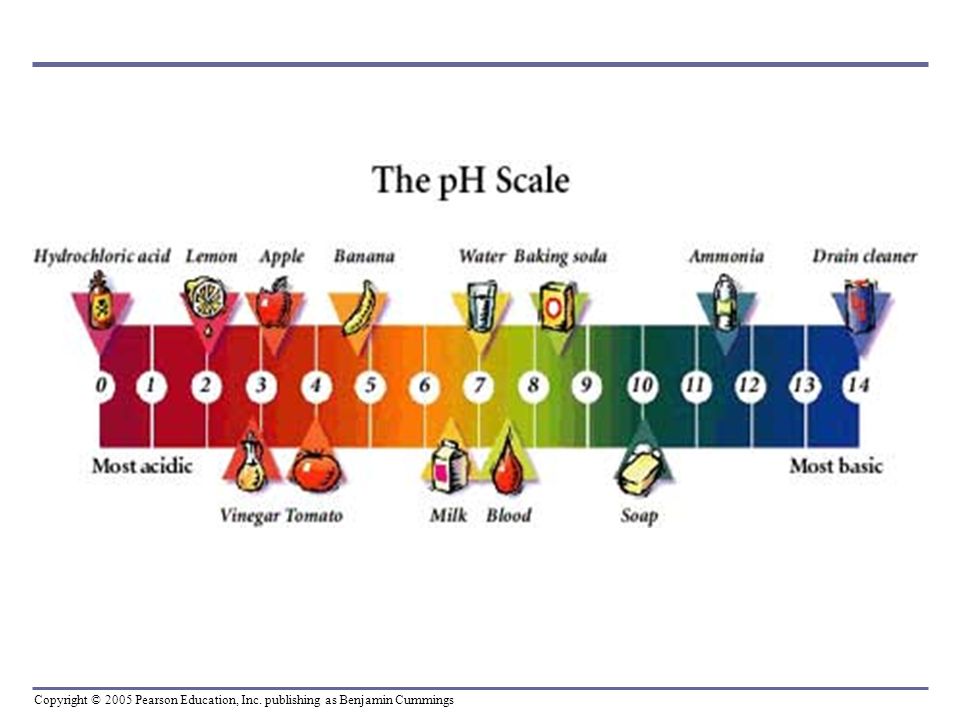 The pH Scale

Hydrochloric acid Lemon Apple Banana Water Baking soda Ammonia Drain cleaner

0 1 2 3 4 5 6 7 8 9 10 11 12 13 14

Most acidic Most basic

Vinegar Tomato Milk Blood Soap

Copyright © 2005 Pearson Education, Inc. publishing as Benjamin Cummings